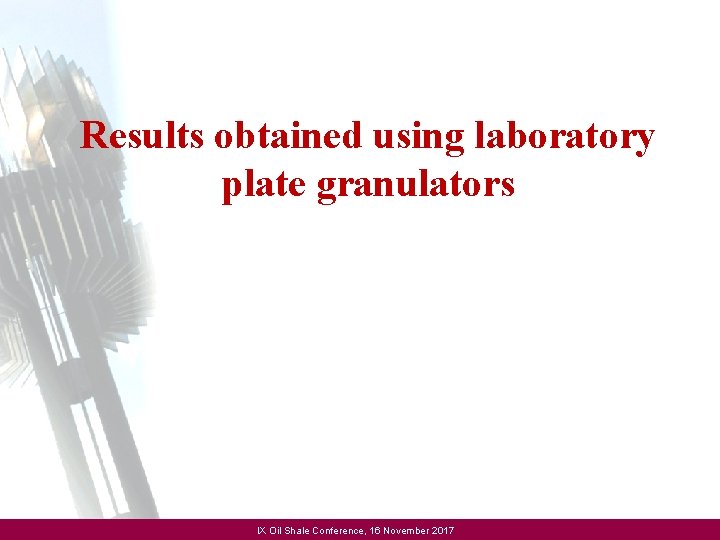 Results obtained using laboratory plate granulators

IX Oil Shale Conference, 16 November 2017